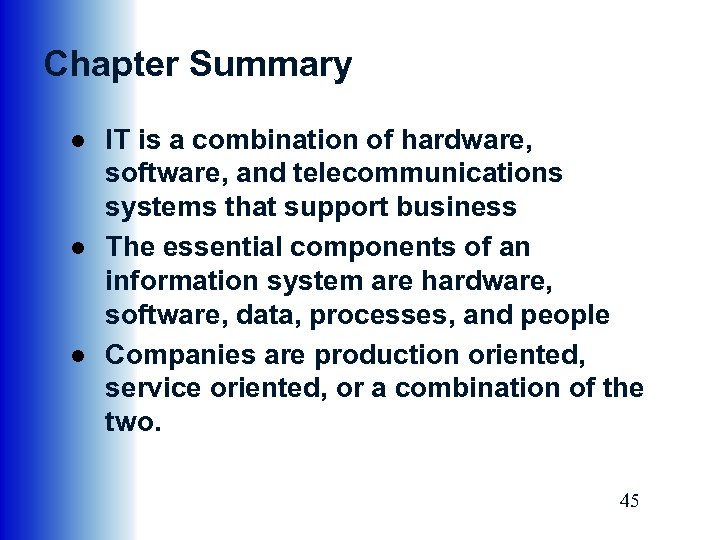 Chapter Summary

● IT is a combination of hardware, software, and telecommunications systems that support business
● The essential components of an information system are hardware, software, data, processes, and people
● Companies are production oriented, service oriented, or a combination of the two.

45